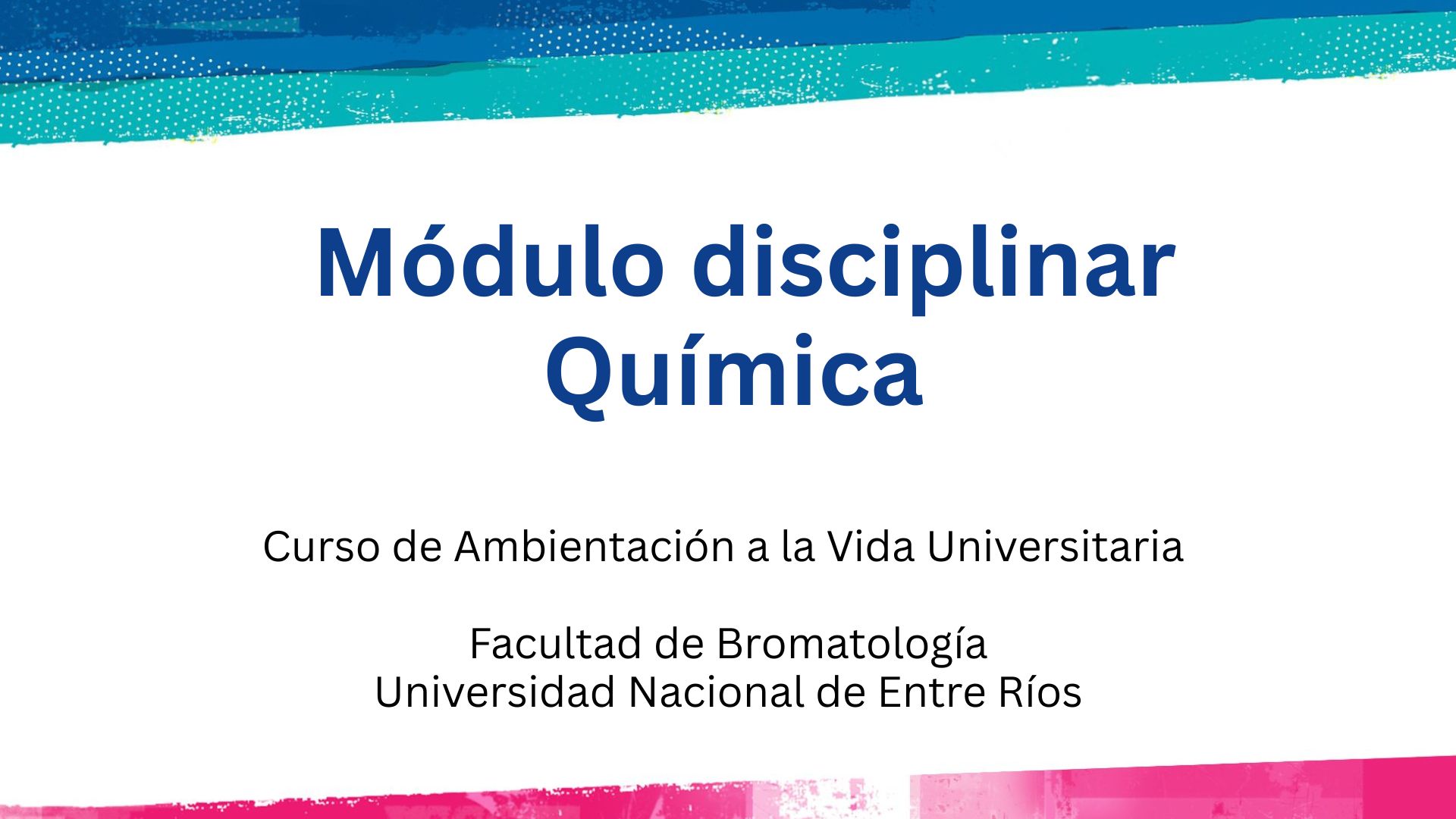 Módulo disciplinar
Química

Curso de Ambientación a la Vida Universitaria

Facultad de Bromatología
Universidad Nacional de Entre Ríos